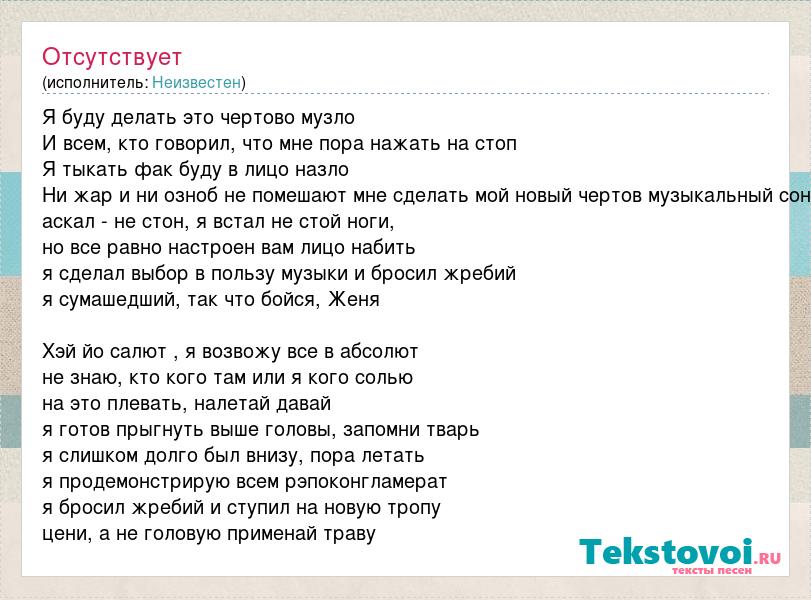 Отсутствует
(исполнитель: Неизвестен)

Я буду делать это чертово музло
И всем, кто говорил, что мне пора нажать на стоп
Я тыкать фак буду в лицо назло
Ни жар и ни озноб не помешают мне сделать мой новый чертов музыкальный сон
аскал - не стон, я встал не стой ноги,
но все равно настроен вам лицо набить
я сделал выбор в пользу музыки и бросил жребий
я сумашедший, так что бойся, Женя

Хэй йо салют , я возвожу все в абсолют
не знаю, кто кого там или я кого солью
на это плевать, налетай давай
я готов прыгнуть выше головы, запомни тварь
я слишком долго был внизу, пора летать
я продемонстрирую всем рэпоконгламерат
я бросил жребий и ступил на новую тропу
цени, а не головую применай траву

Tekstovoi.RU
тексты песен